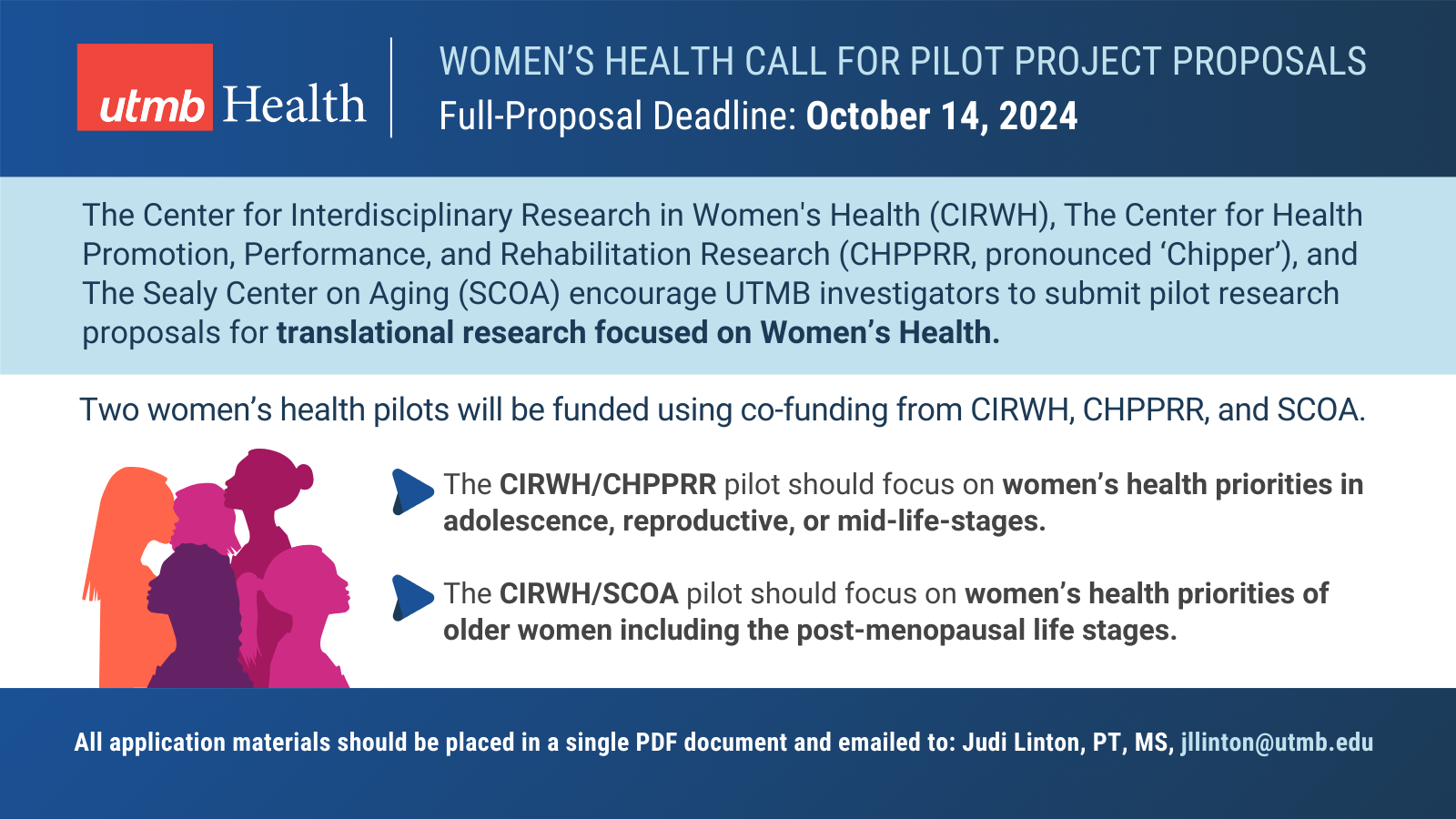 utmb Health

WOMEN'S HEALTH CALL FOR PILOT PROJECT PROPOSALS
Full-Proposal Deadline: October 14, 2024

The Center for Interdisciplinary Research in Women's Health (CIRWH), The Center for Health Promotion, Performance, and Rehabilitation Research (CHPPRR, pronounced 'Chipper'), and The Sealy Center on Aging (SCOA) encourage UTMB investigators to submit pilot research proposals for translational research focused on Women's Health.

Two women's health pilots will be funded using co-funding from CIRWH, CHPPRR, and SCOA.

The CIRWH/CHPPRR pilot should focus on women's health priorities in adolescence, reproductive, or mid-life-stages.

The CIRWH/SCOA pilot should focus on women's health priorities of older women including the post-menopausal life stages.

All application materials should be placed in a single PDF document and emailed to: Judi Linton, PT, MS, jllinton@utmb.edu